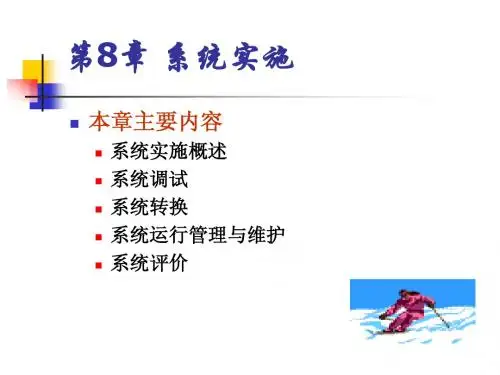 第8章 系统实施

本章主要内容

系统实施概述

系统调试

系统转换

系统运行管理与维护

系统评价